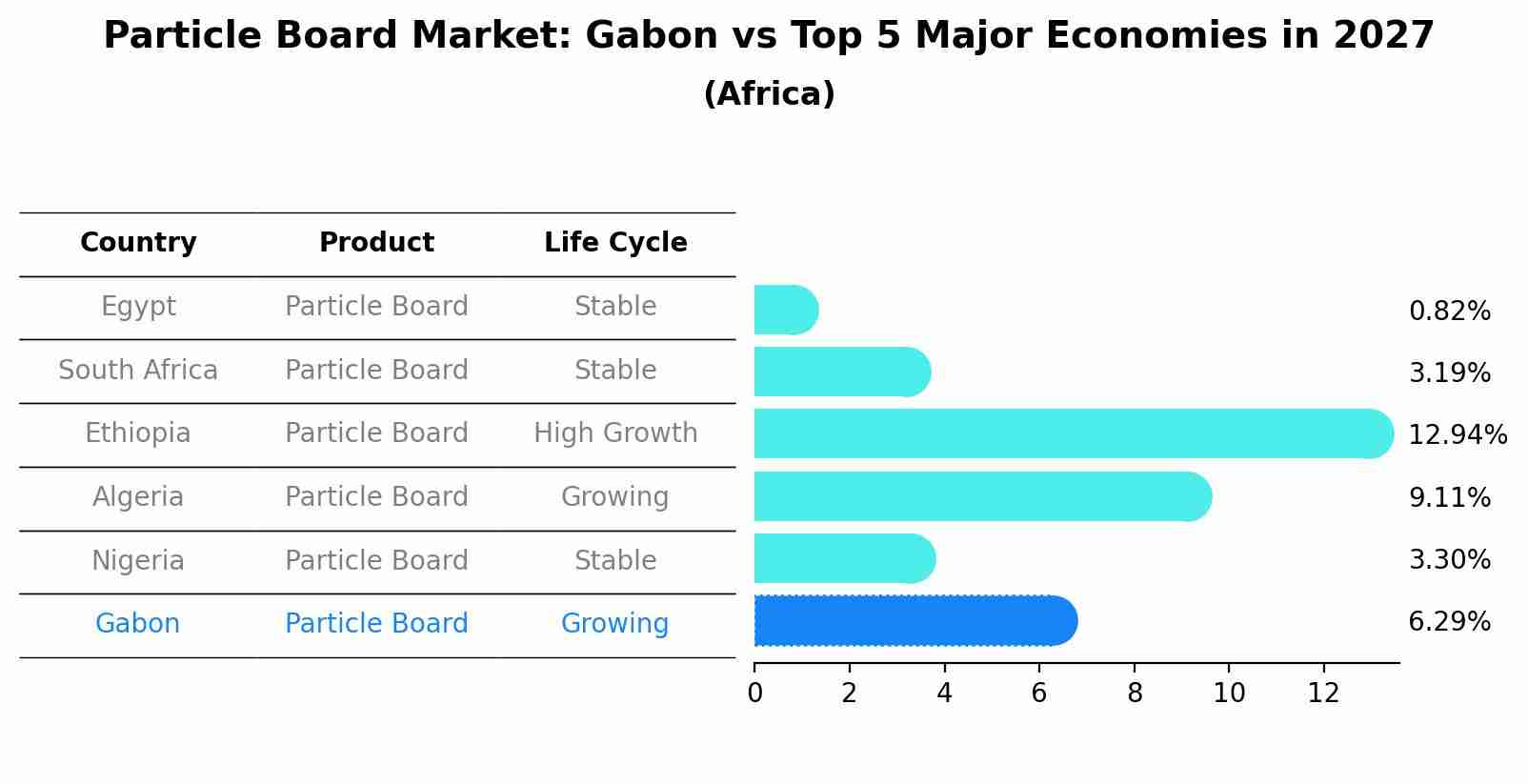 Particle Board Market: Gabon vs Top 5 Major Economies in 2027
(Africa)

| Country | Product | Life Cycle |
|---|---|---|
| Egypt | Particle Board | Stable |
| South Africa | Particle Board | Stable |
| Ethiopia | Particle Board | High Growth |
| Algeria | Particle Board | Growing |
| Nigeria | Particle Board | Stable |
| Gabon | Particle Board | Growing |

0.82%
3.19%
12.94%
9.11%
3.30%
6.29%

0 2 4 6 8 10 12